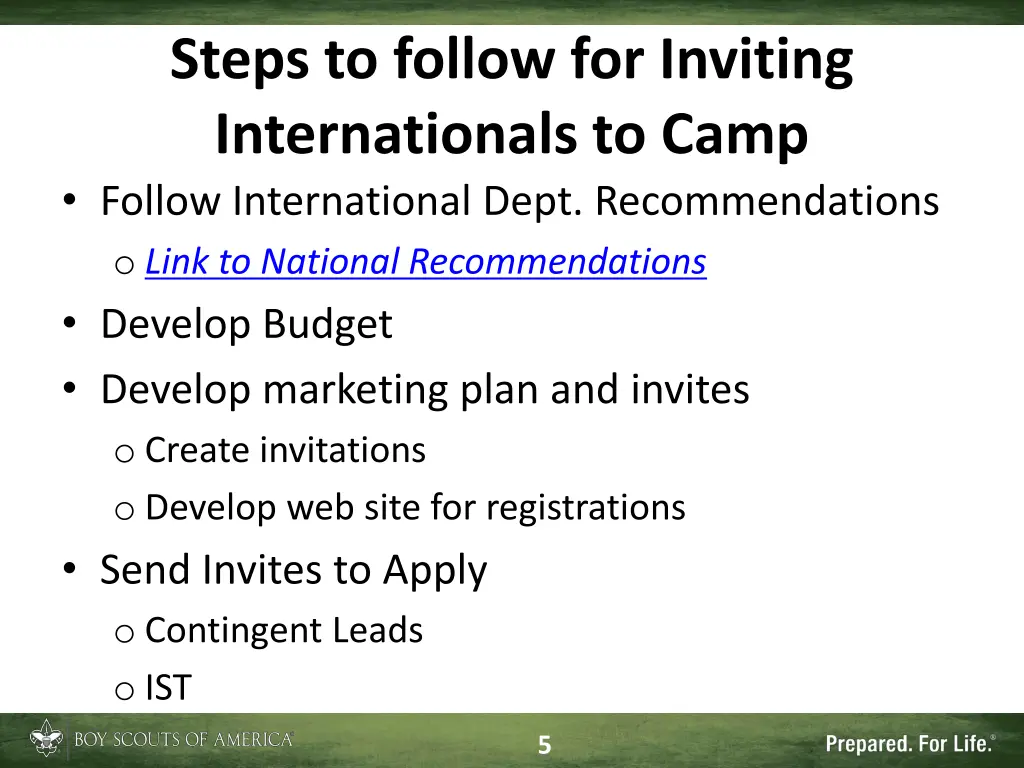 Steps to follow for Inviting Internationals to Camp

• Follow International Dept. Recommendations
  o Link to National Recommendations
• Develop Budget
• Develop marketing plan and invites
  o Create invitations
  o Develop web site for registrations
• Send Invites to Apply
  o Contingent Leads
  o IST

BOY SCOUTS OF AMERICA®

5

Prepared. For Life.®